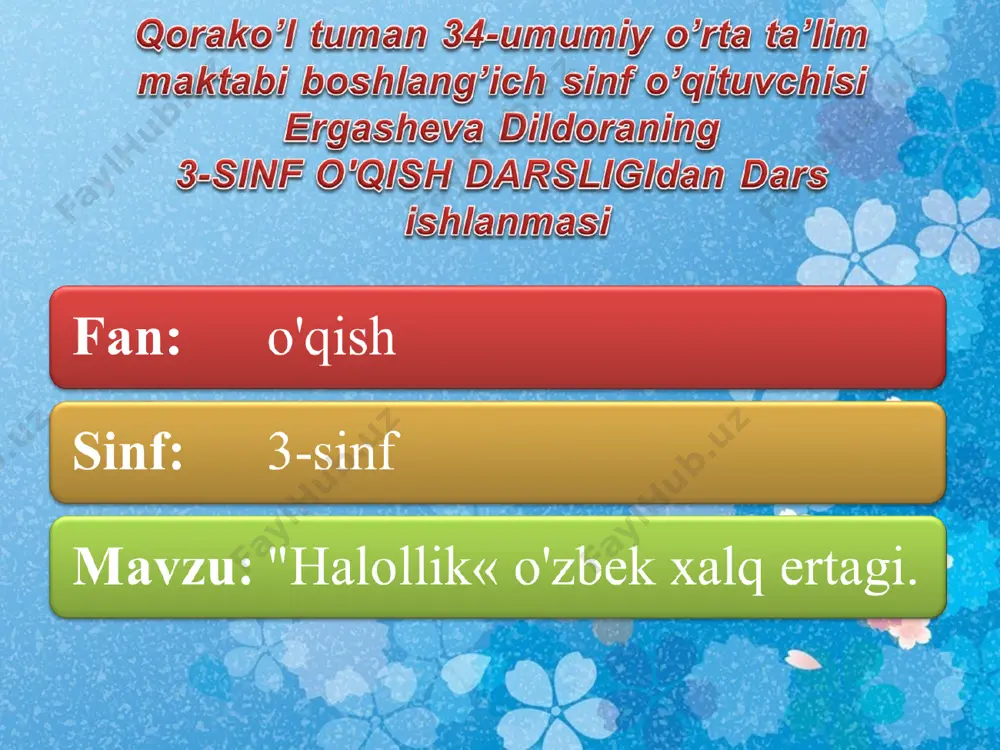 Qorako'l tuman 34-umumiy o'rta ta'lim maktabi boshlang'ich sinf o'qituvchisi Ergasheva Dildoraning 3-SINF O'QISH DARSLIGIdan Dars ishlanmasi

Fan: o'qish

Sinf: 3-sinf

Mavzu: "Halollik« o'zbek xalq ertagi.

FaylHub.uz